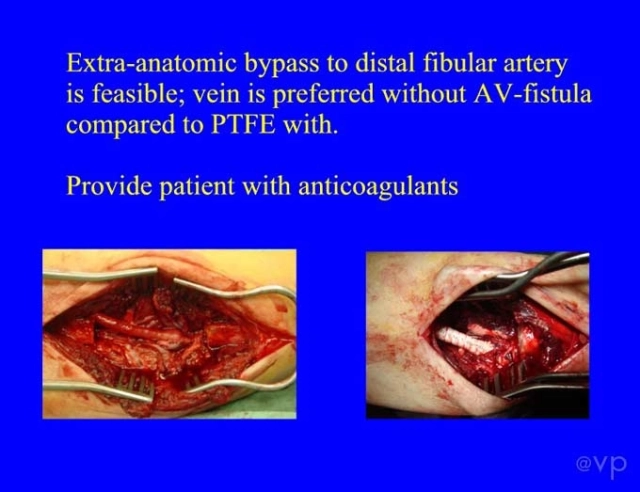 Extra-anatomic bypass to distal fibular artery is feasible; vein is preferred without AV-fistula compared to PTFE with.

Provide patient with anticoagulants

@vp